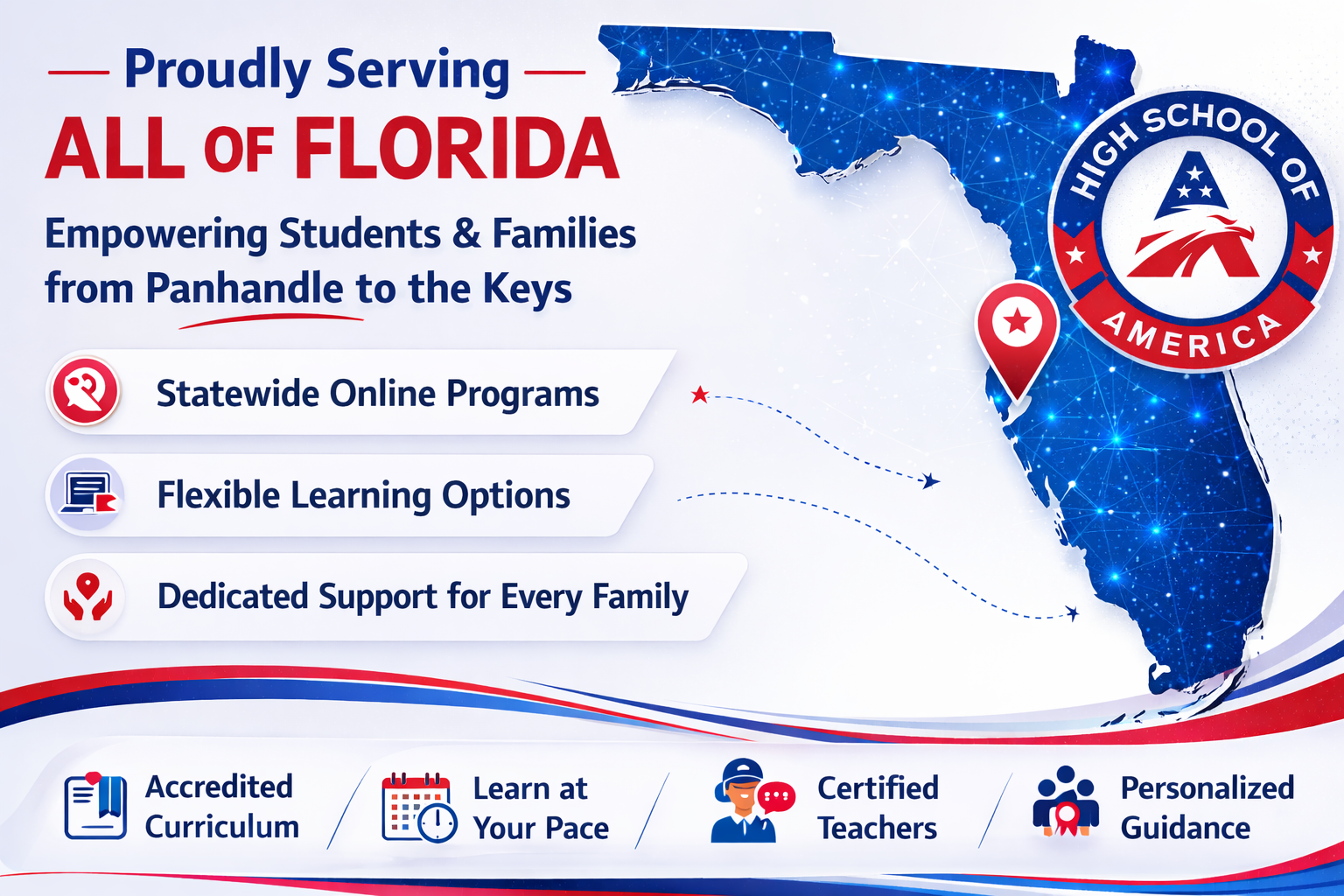 Proudly Serving

ALL OF FLORIDA

Empowering Students & Families from Panhandle to the Keys

Statewide Online Programs

Flexible Learning Options

Dedicated Support for Every Family

HIGH SCHOOL OF AMERICA

Accredited Curriculum

Learn at Your Pace

Certified Teachers

Personalized Guidance